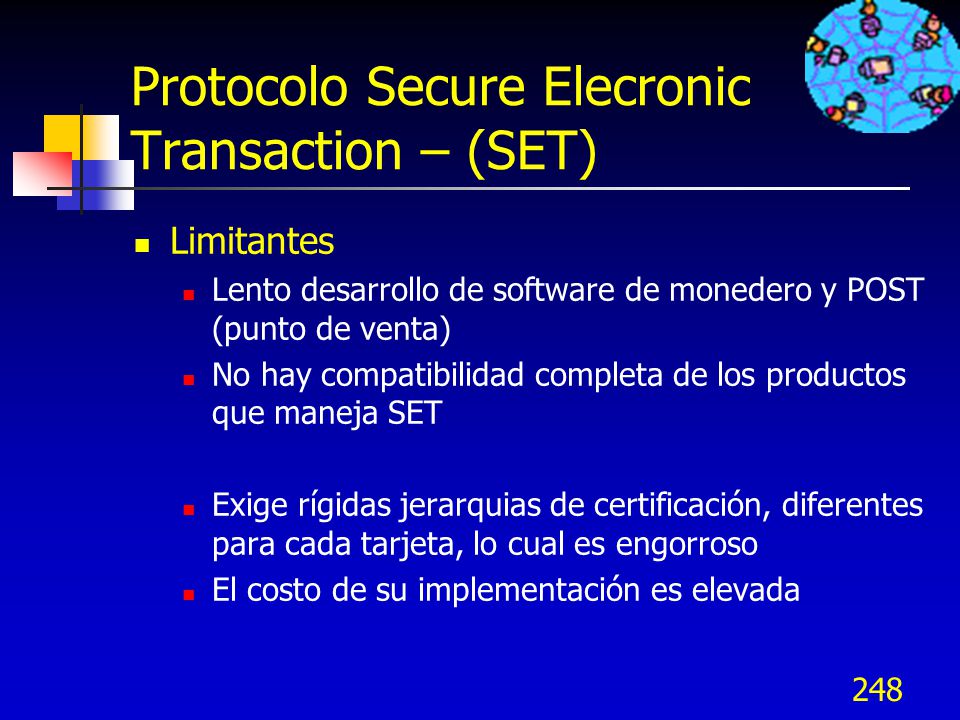 Protocolo Secure Elecronic Transaction – (SET)

Limitantes

Lento desarrollo de software de monedero y POST (punto de venta)

No hay compatibilidad completa de los productos que maneja SET

Exige rígidas jerarquias de certificación, diferentes para cada tarjeta, lo cual es engorroso

El costo de su implementación es elevada

248